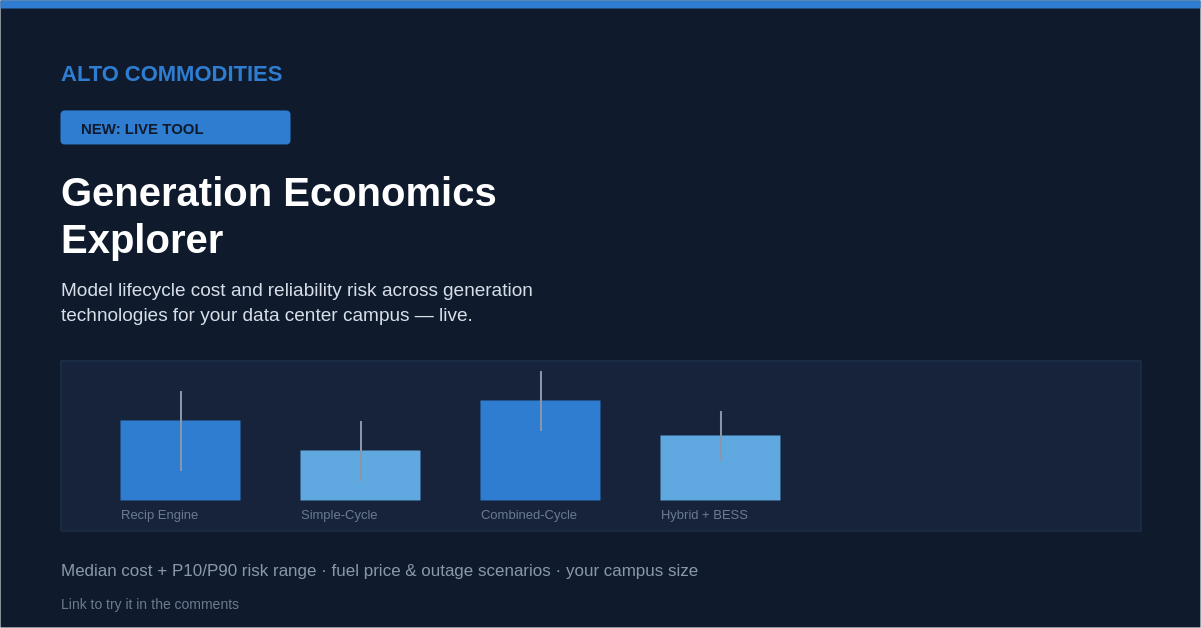 ALTO COMMODITIES

NEW: LIVE TOOL

Generation Economics Explorer

Model lifecycle cost and reliability risk across generation technologies for your data center campus — live.

Recip Engine
Simple-Cycle
Combined-Cycle
Hybrid + BESS

Median cost + P10/P90 risk range · fuel price & outage scenarios · your campus size

Link to try it in the comments